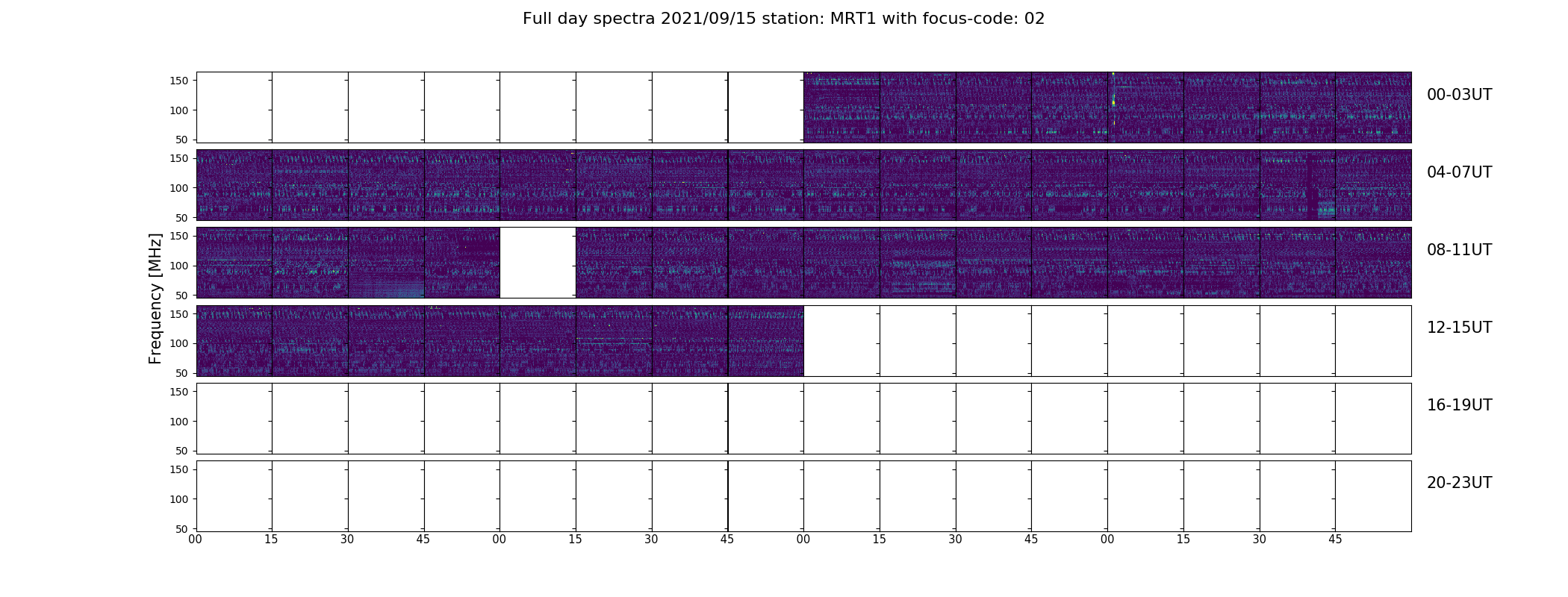 Full day spectra 2021/09/15 station: MRT1 with focus-code: 02

Frequency [MHz]

150
100
50
00-03UT

150
100
50
04-07UT

150
100
50
08-11UT

150
100
50
12-15UT

150
100
50
16-19UT

150
100
50
20-23UT

00 15 30 45 00 15 30 45 00 15 30 45 00 15 30 45